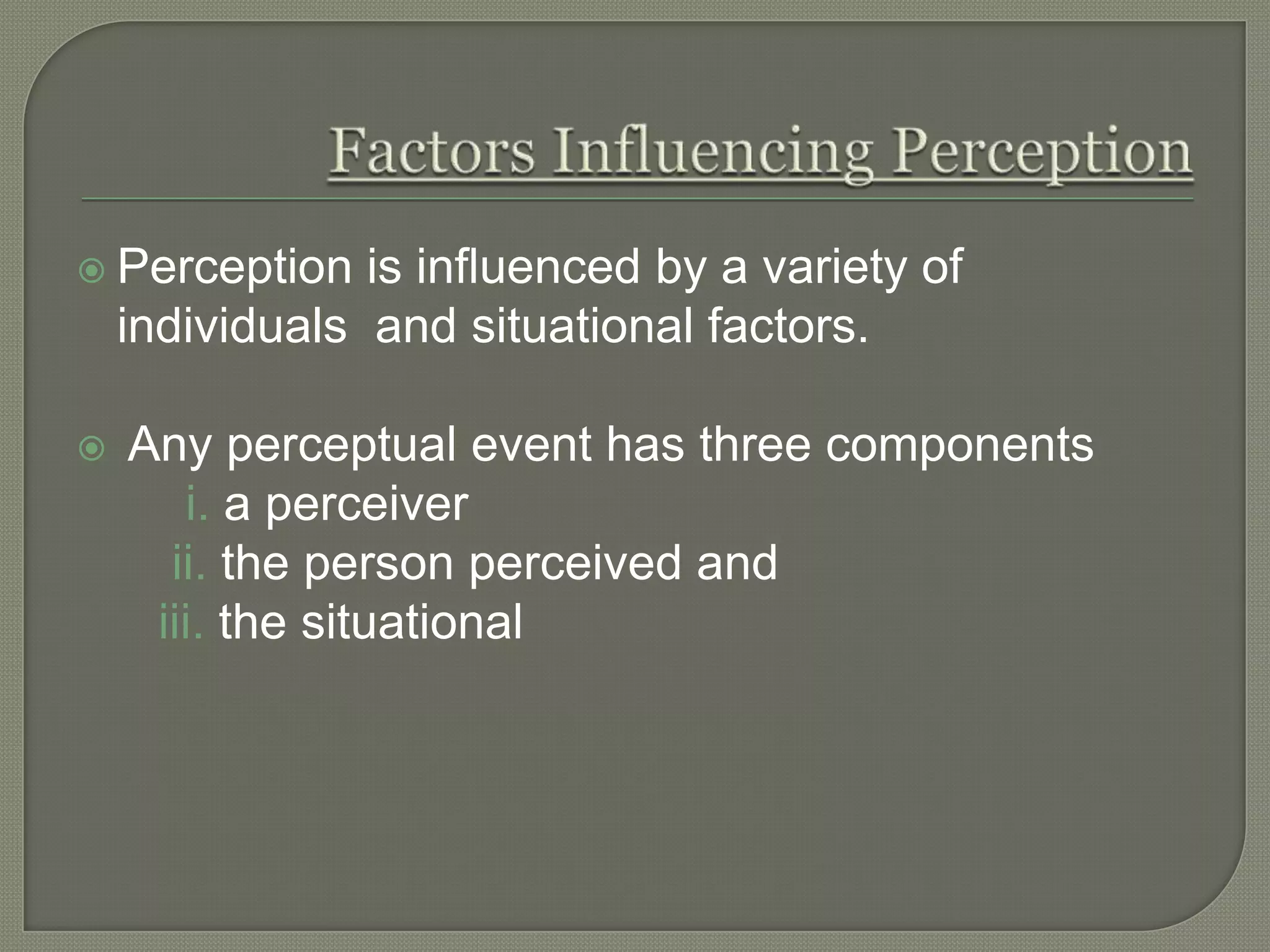 Factors Influencing Perception

Perception is influenced by a variety of individuals and situational factors.

Any perceptual event has three components

i. a perceiver

ii. the person perceived and

iii. the situational